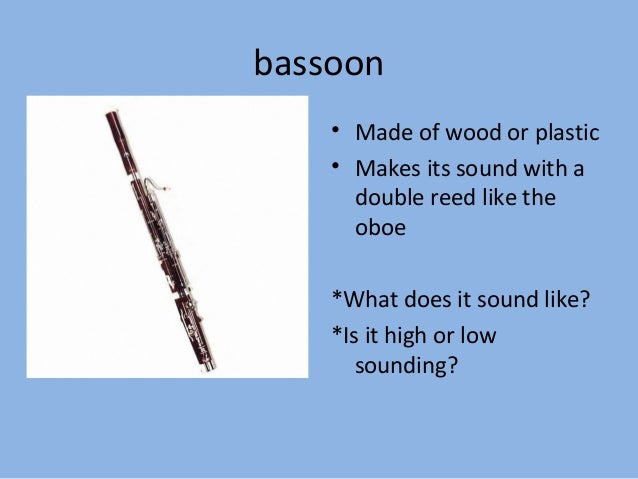 bassoon

• Made of wood or plastic
• Makes its sound with a double reed like the oboe

*What does it sound like?
*Is it high or low sounding?